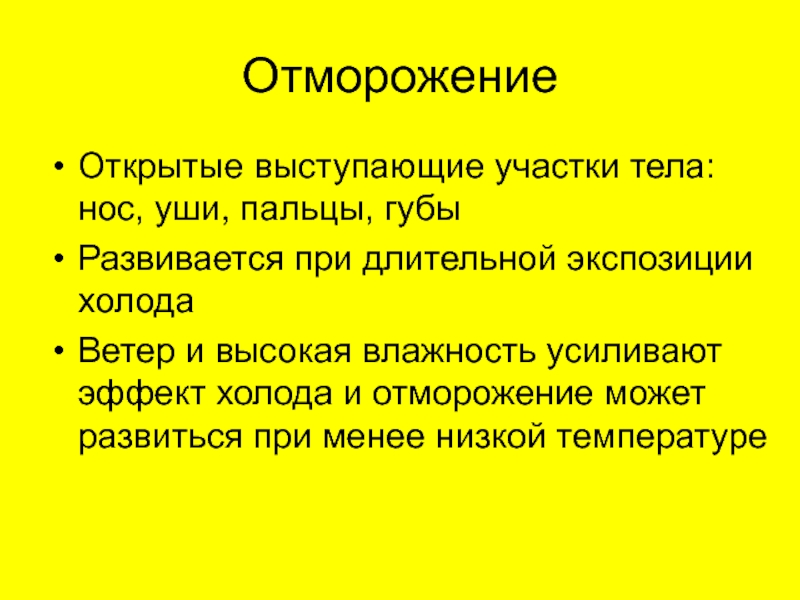 Отморожение

• Открытые выступающие участки тела: нос, уши, пальцы, губы
• Развивается при длительной экспозиции холода
• Ветер и высокая влажность усиливают эффект холода и отморожение может развиться при менее низкой температуре